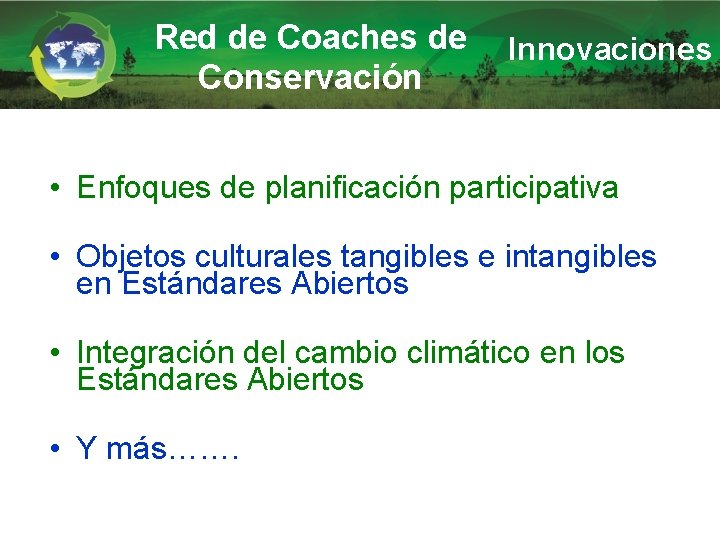 Red de Coaches de Conservación

Innovaciones

• Enfoques de planificación participativa

• Objetos culturales tangibles e intangibles en Estándares Abiertos

• Integración del cambio climático en los Estándares Abiertos

• Y más…….